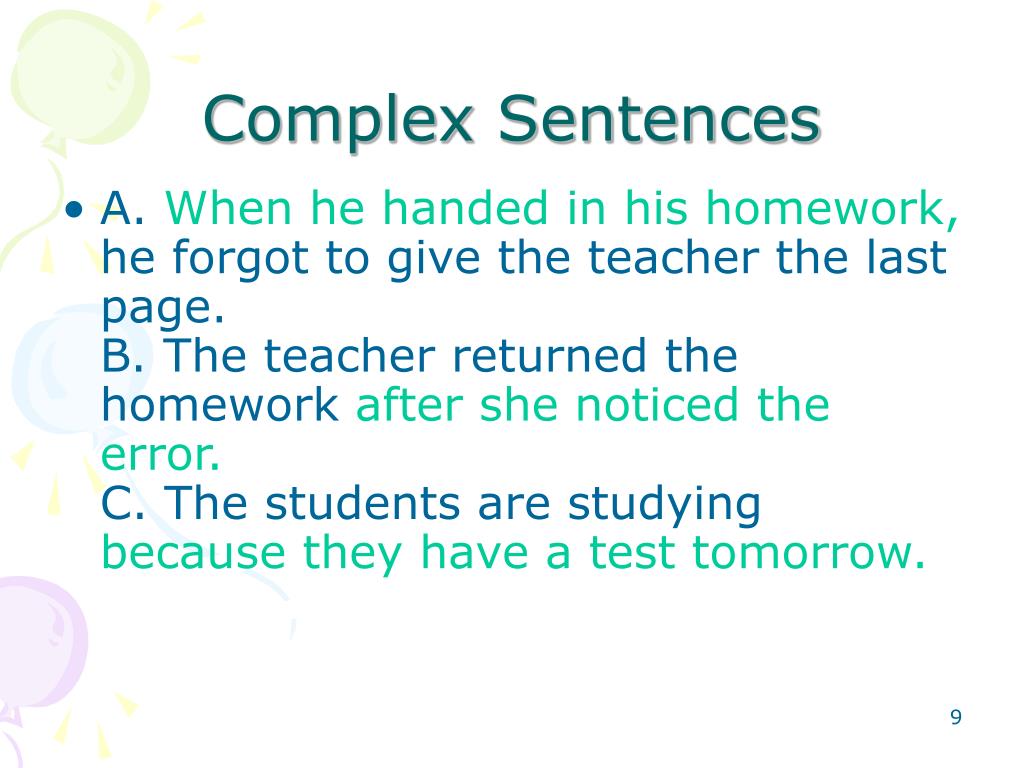 Complex Sentences

• A. When he handed in his homework, he forgot to give the teacher the last page.
B. The teacher returned the homework after she noticed the error.
C. The students are studying because they have a test tomorrow.

9